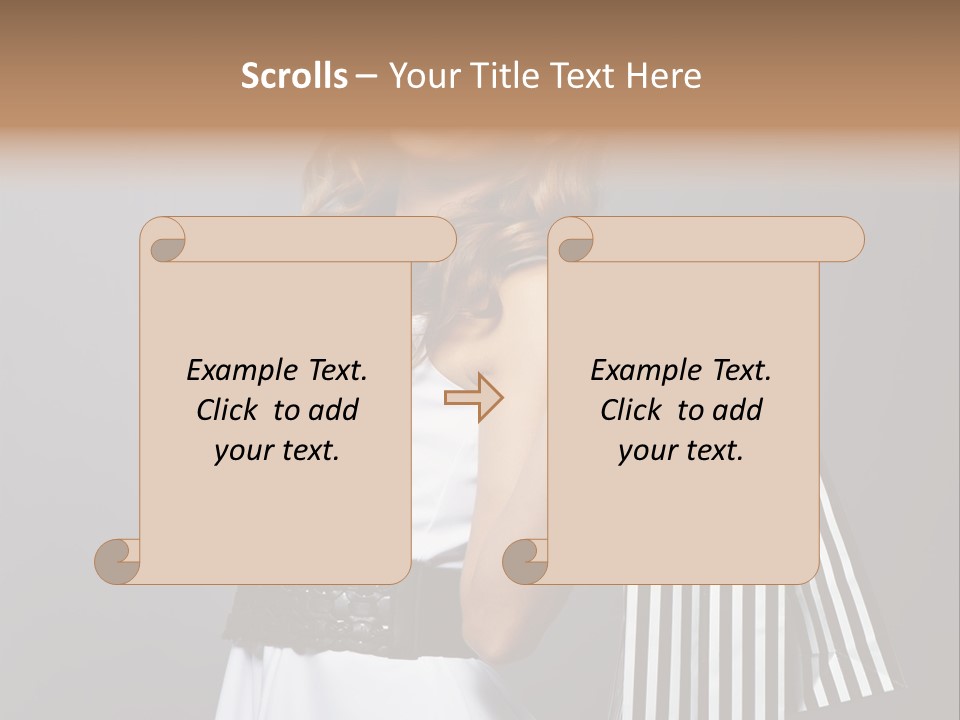 Scrolls – Your Title Text Here

Example Text. Click to add your text.

Example Text. Click to add your text.